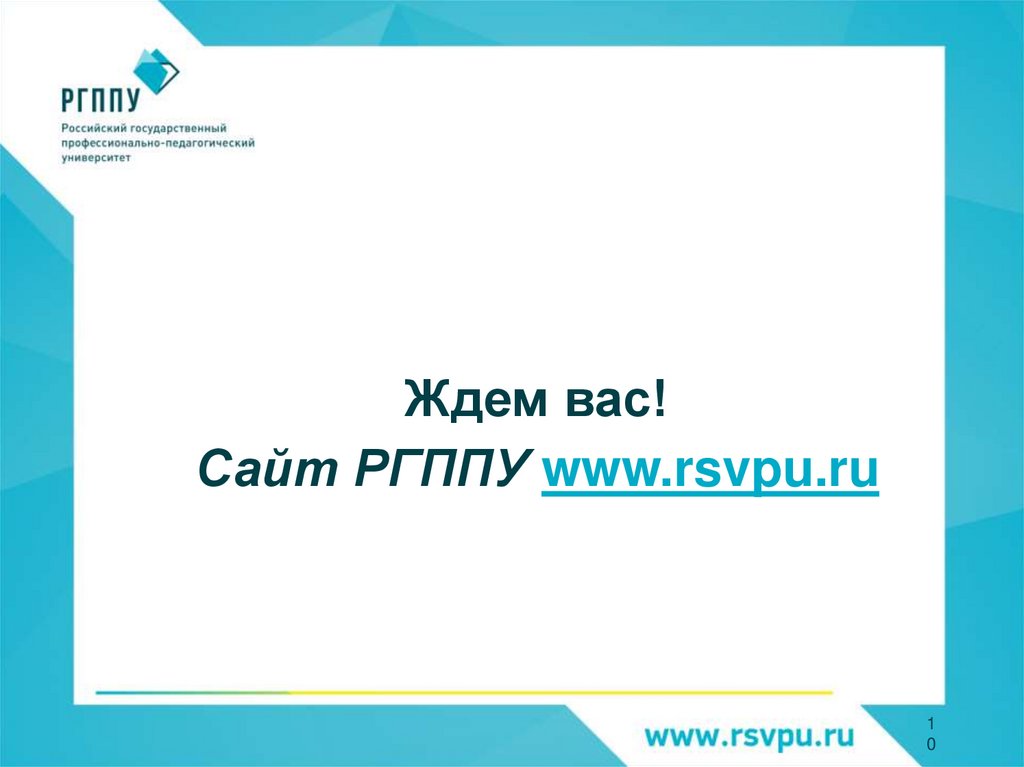 РГППУ
Российский государственный профессионально-педагогический университет

Ждем вас!
Сайт РГППУ www.rsvpu.ru

www.rsvpu.ru

10